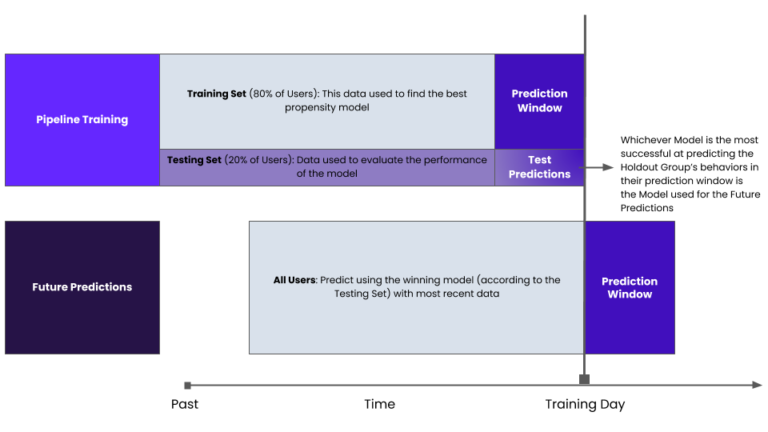 Pipeline Training

Training Set (80% of Users): This data used to find the best propensity model

Prediction Window

Testing Set (20% of Users): Data used to evaluate the performance of the model

Test Predictions

Whichever Model is the most successful at predicting the Holdout Group's behaviors in their prediction window is the Model used for the Future Predictions

Future Predictions

All Users: Predict using the winning model (according to the Testing Set) with most recent data

Prediction Window

Past

Time

Training Day